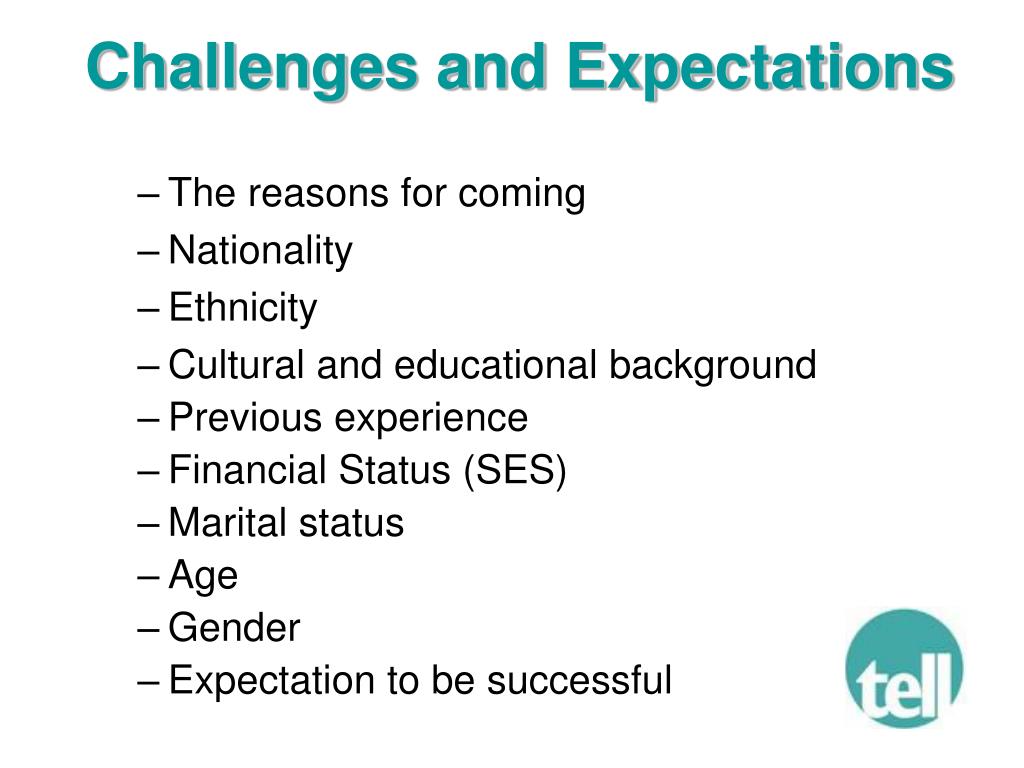 Challenges and Expectations

– The reasons for coming
– Nationality
– Ethnicity
– Cultural and educational background
– Previous experience
– Financial Status (SES)
– Marital status
– Age
– Gender
– Expectation to be successful

tell